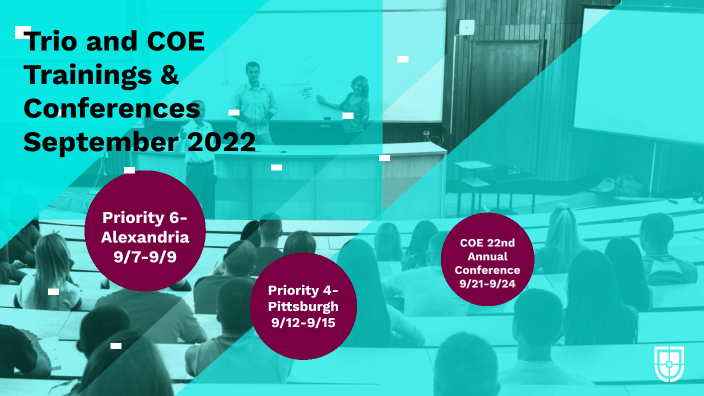 Trio and COE Trainings & Conferences September 2022

Priority 6- Alexandria 9/7-9/9

Priority 4- Pittsburgh 9/12-9/15

COE 22nd Annual Conference 9/21-9/24